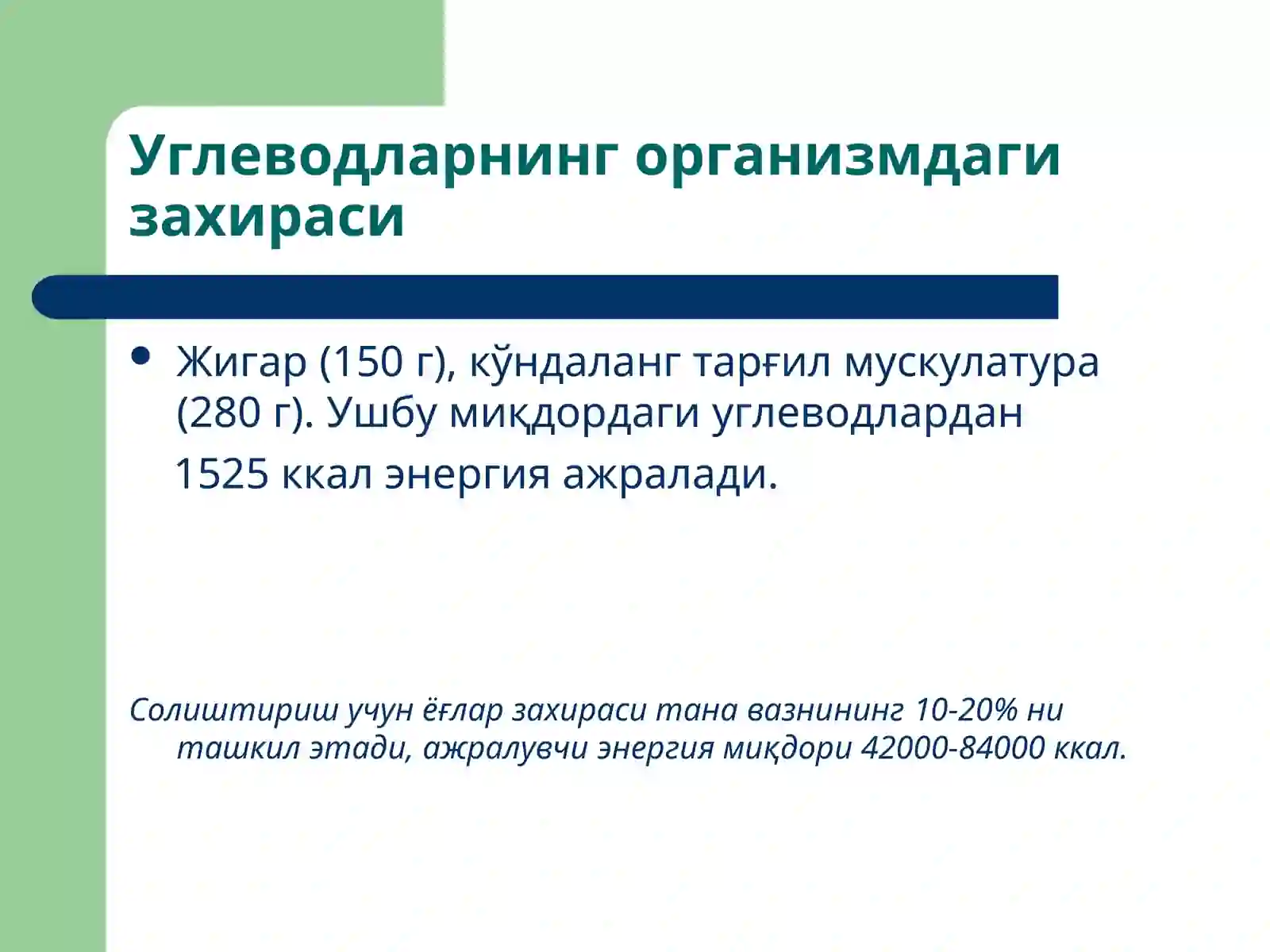 Углеводларнинг организмдаги захираси

• Жигар (150 г), кўндаланг тарғил мускулатура (280 г). Ушбу миқдордаги углеводлардан
1525 ккал энергия ажралади.

Солиштириш учун ёғлар захираси тана вазнининг 10-20% ни ташкил этади, ажралувчи энергия миқдори 42000-84000 ккал.